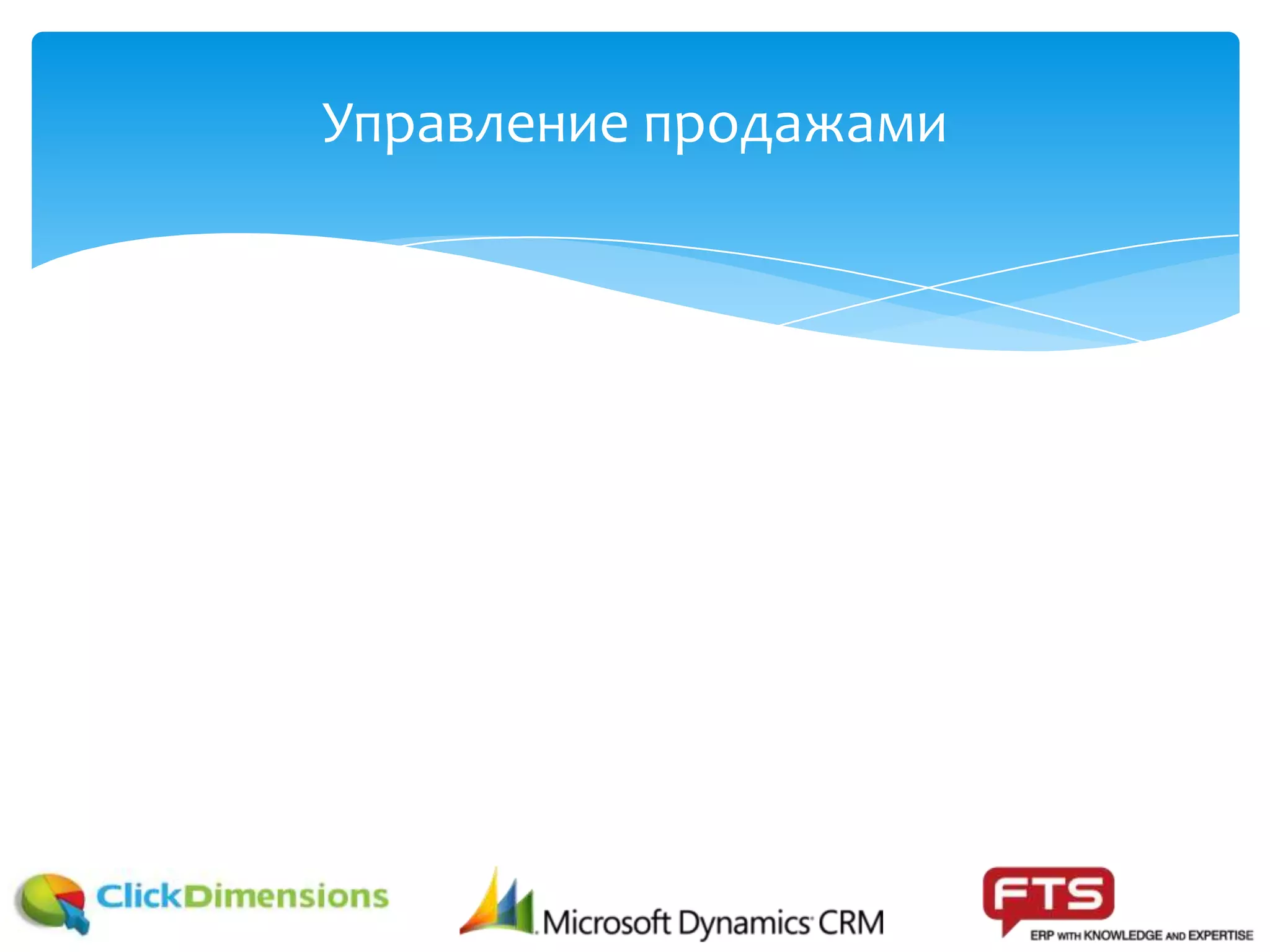 Управление продажами

ClickDimensions

Microsoft Dynamics CRM

FTS
ERP WITH KNOWLEDGE AND EXPERTISE